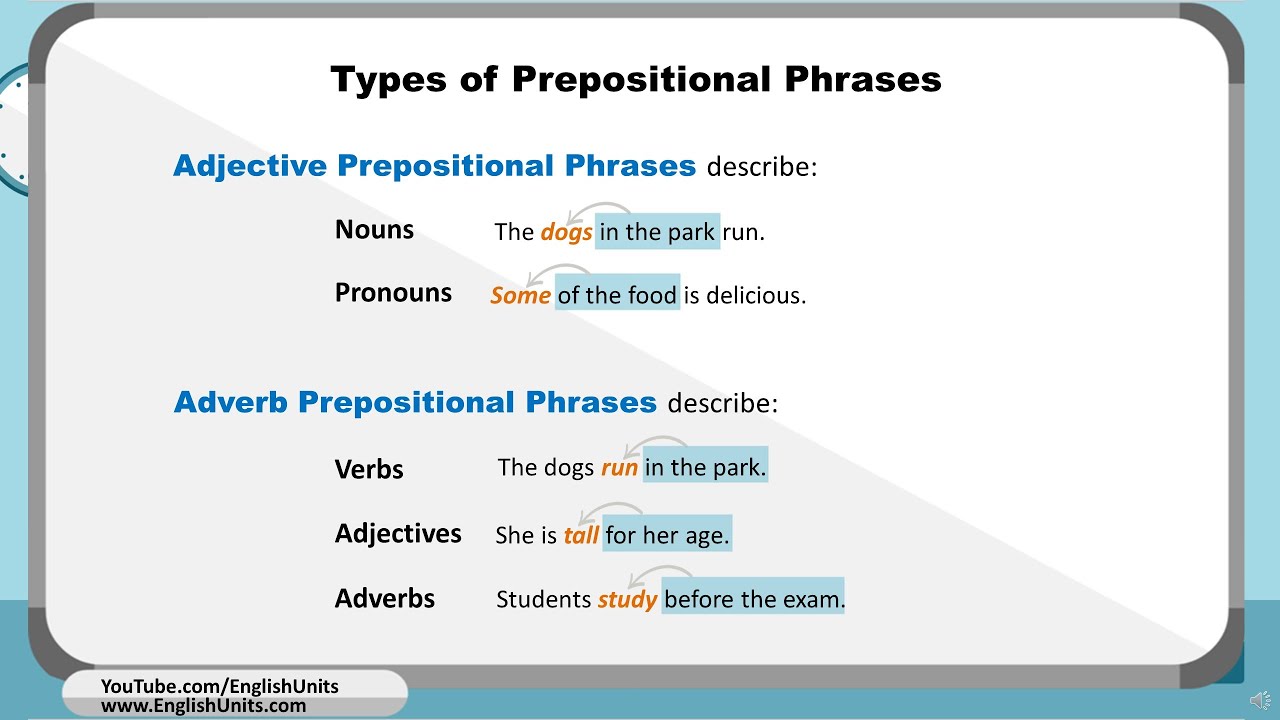 Types of Prepositional Phrases

Adjective Prepositional Phrases describe:

Nouns The dogs in the park run.

Pronouns Some of the food is delicious.

Adverb Prepositional Phrases describe:

Verbs The dogs run in the park.

Adjectives She is tall for her age.

Adverbs Students study before the exam.

YouTube.com/EnglishUnits
www.EnglishUnits.com